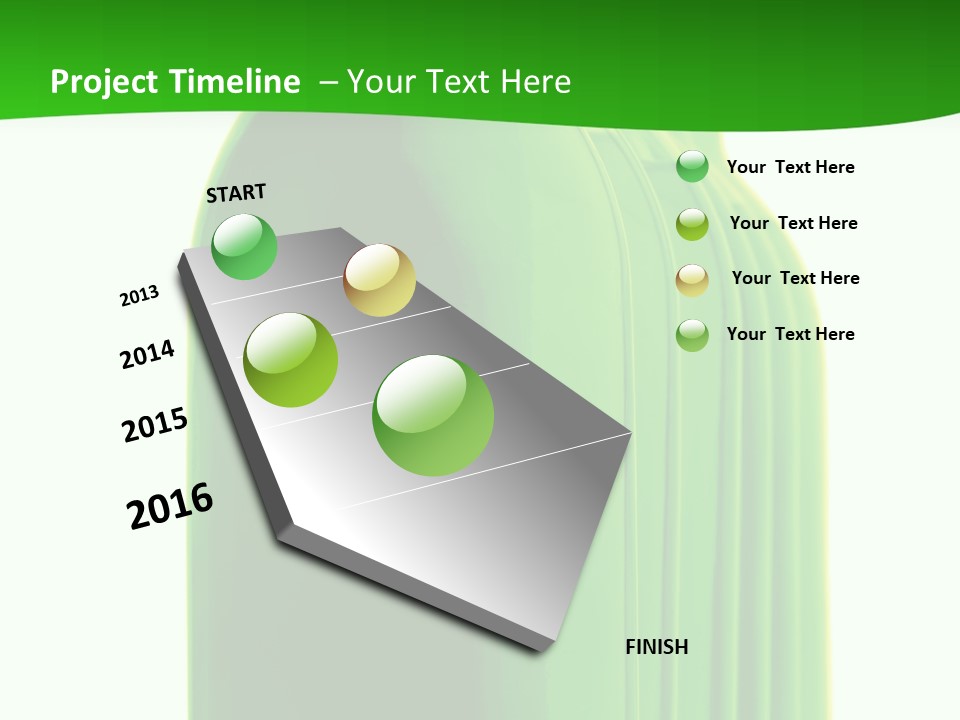 Project Timeline – Your Text Here

START

2013

2014

2015

2016

FINISH

Your Text Here

Your Text Here

Your Text Here

Your Text Here